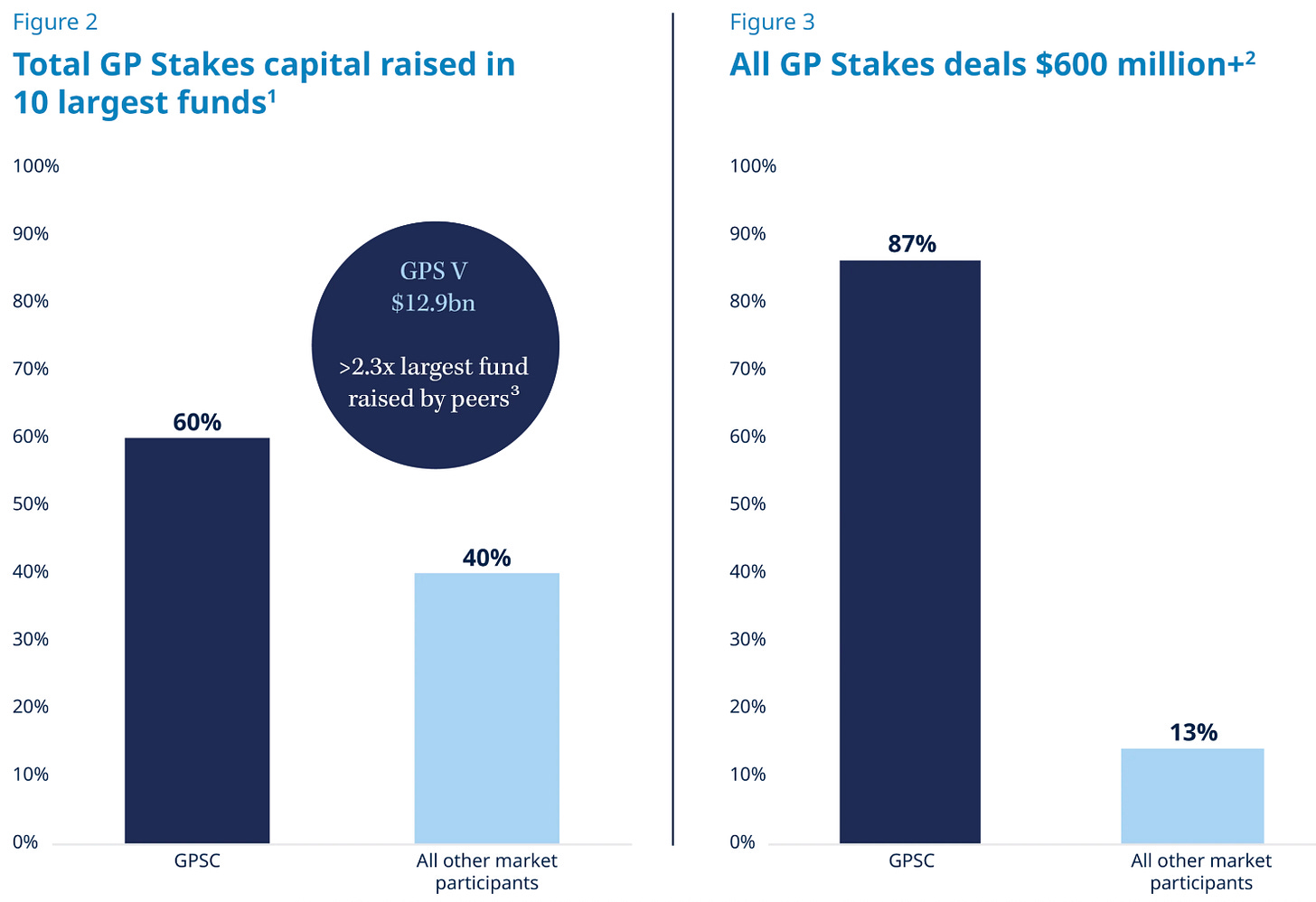 Figure 2

Total GP Stakes capital raised in 10 largest funds$^1$

100%
90%
80%
70%
60%
50%
40%
30%
20%
10%
0%

GPS V
$12.9bn

>2.3x largest fund raised by peers$^3$

60%

40%

GPSC

All other market participants

Figure 3

All GP Stakes deals $600 million+$^2$

100%
90%
80%
70%
60%
50%
40%
30%
20%
10%
0%

87%

13%

GPSC

All other market participants